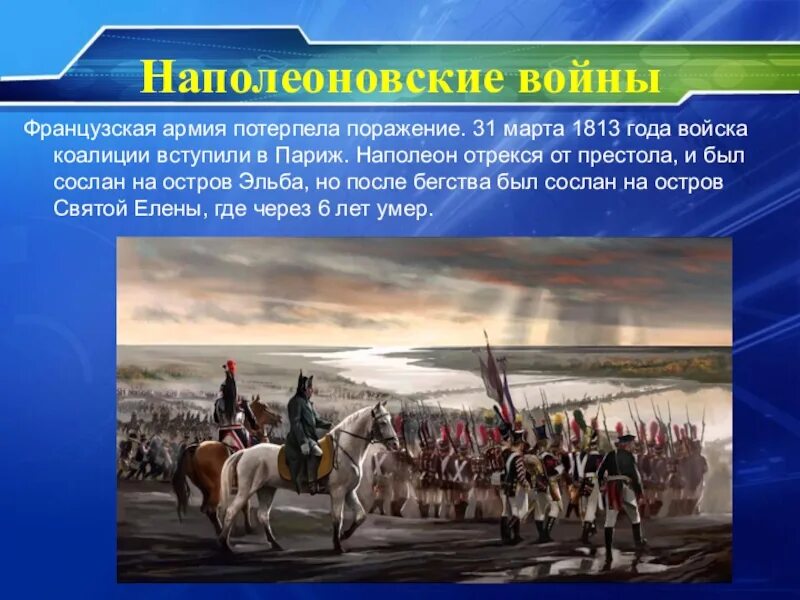 Наполеоновские войны

Французская армия потерпела поражение. 31 марта 1813 года войска коалиции вступили в Париж. Наполеон отрекся от престола, и был сослан на остров Эльба, но после бегства был сослан на остров Святой Елены, где через 6 лет умер.